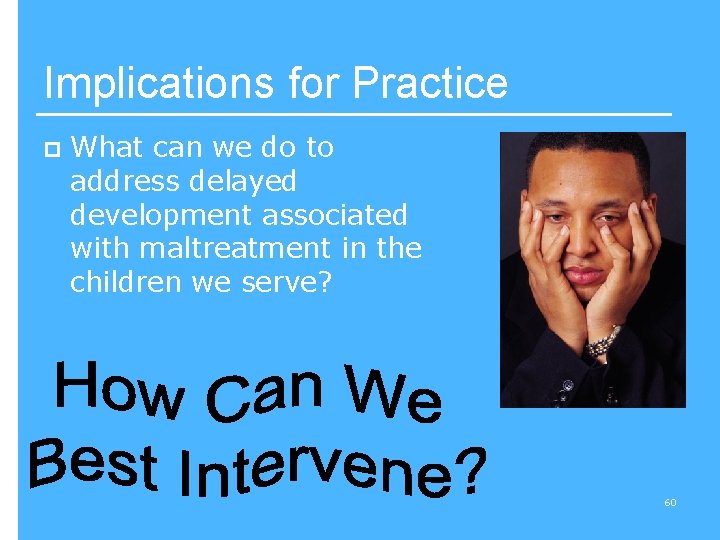 Implications for Practice

What can we do to address delayed development associated with maltreatment in the children we serve?

How Can We Best Intervene?

60